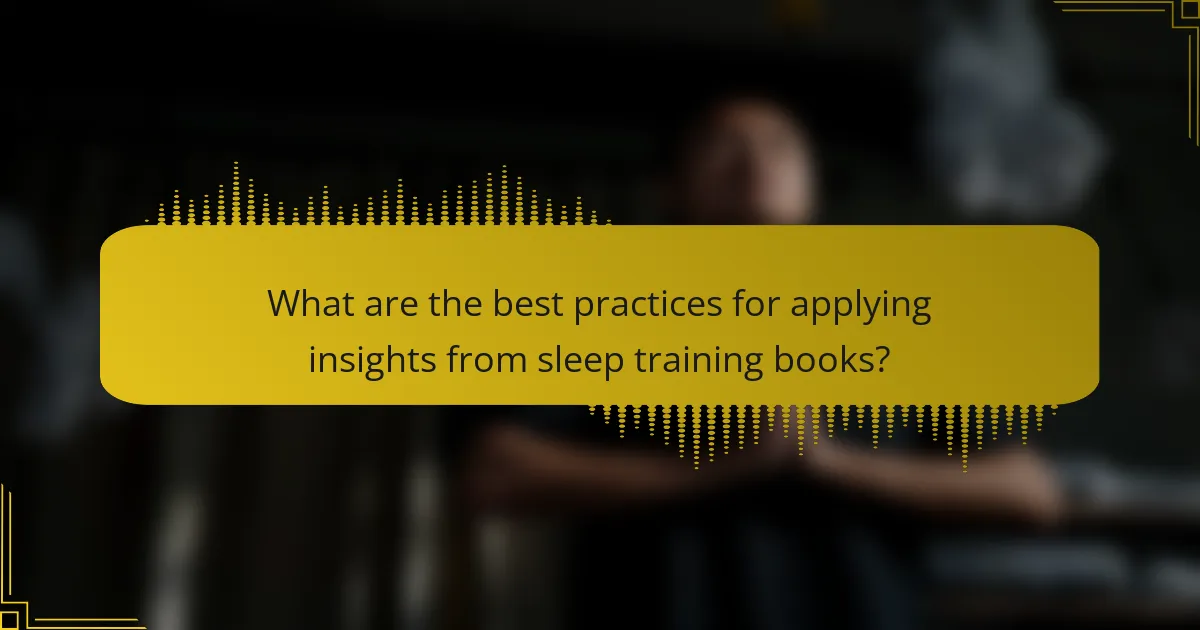 What are the best practices for applying insights from sleep training books?